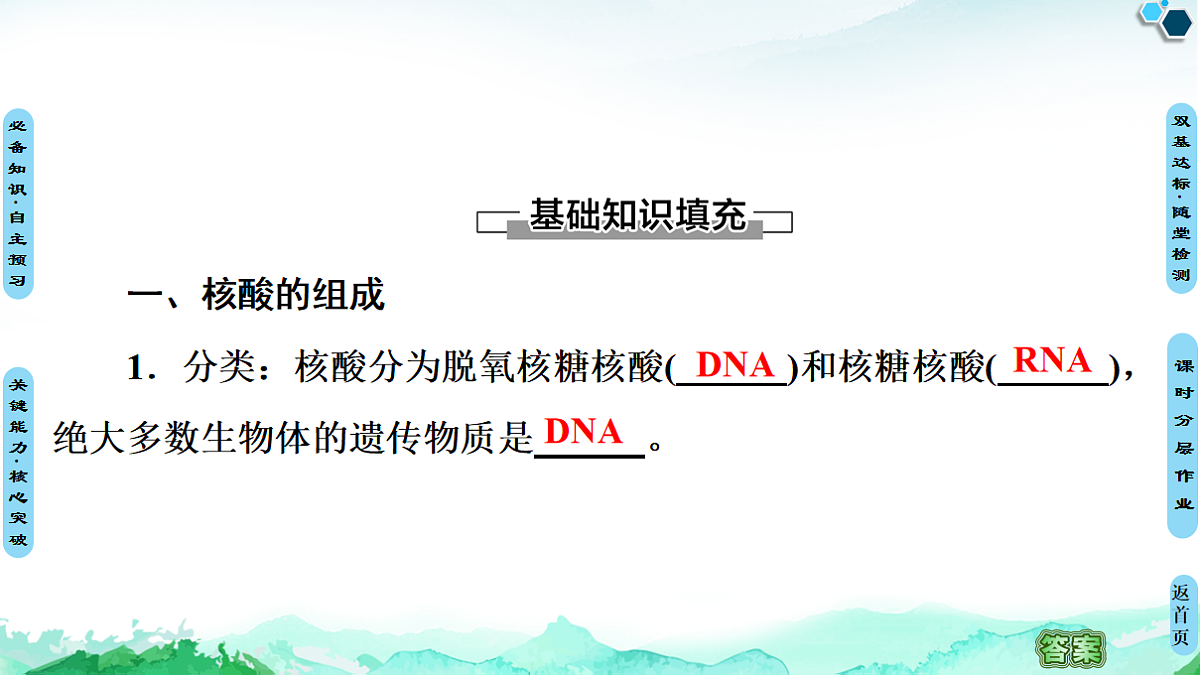 必备知识·自主预习

关键能力·核心突破

基础知识填充

一、核酸的组成

1．分类：核酸分为脱氧核糖核酸(DNA)和核糖核酸(RNA)，绝大多数生物体的遗传物质是DNA。

双基达标·随堂检测

课时分层作业

返首页

答案